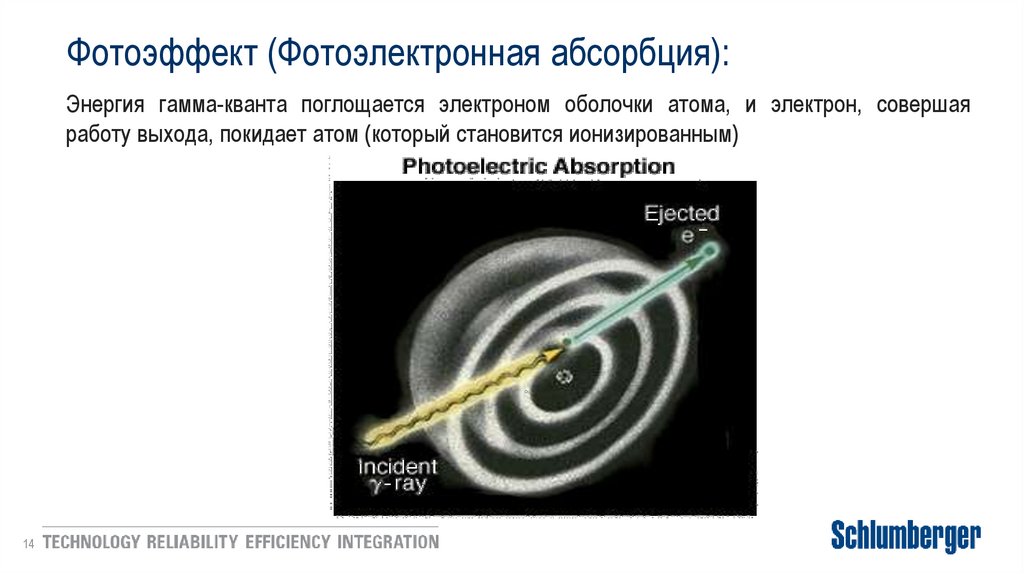 Фотоэффект (Фотоэлектронная абсорбция):

Энергия гамма-кванта поглощается электроном оболочки атома, и электрон, совершая работу выхода, покидает атом (который становится ионизированным)

Photoelectric Absorption

Ejected $e^-$

Incident $\gamma$-ray

14 TECHNOLOGY RELIABILITY EFFICIENCY INTEGRATION

Schlumberger